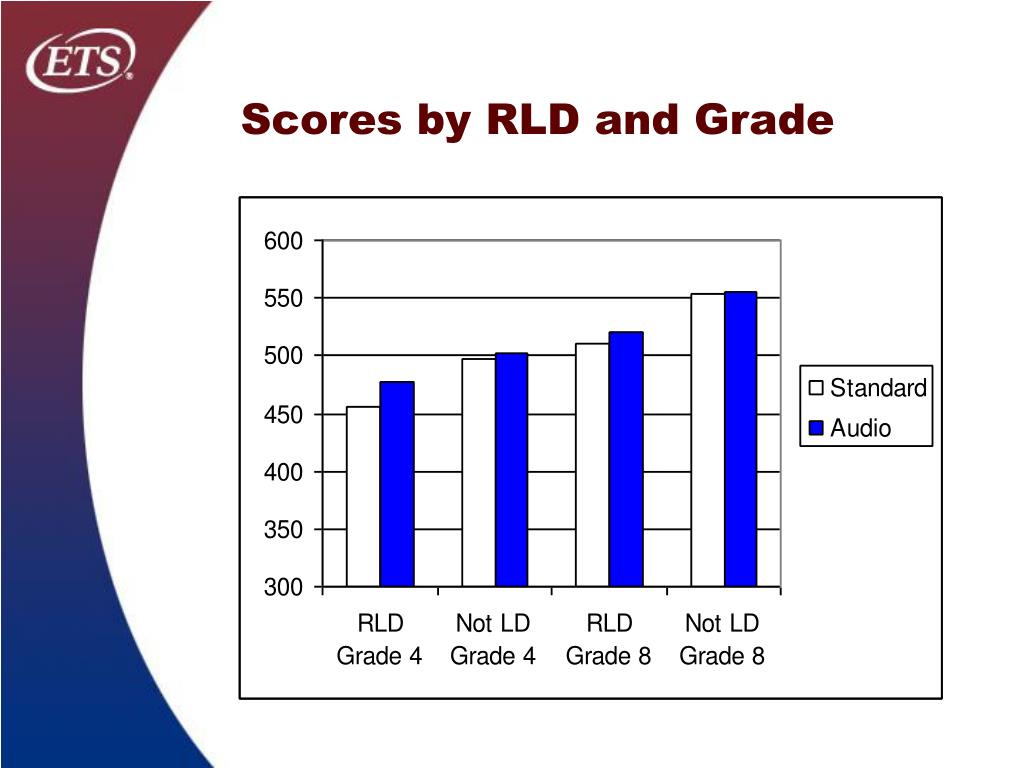 ETS®

Scores by RLD and Grade

600
550
500
450
400
350
300

RLD Grade 4
Not LD Grade 4
RLD Grade 8
Not LD Grade 8

Standard
Audio